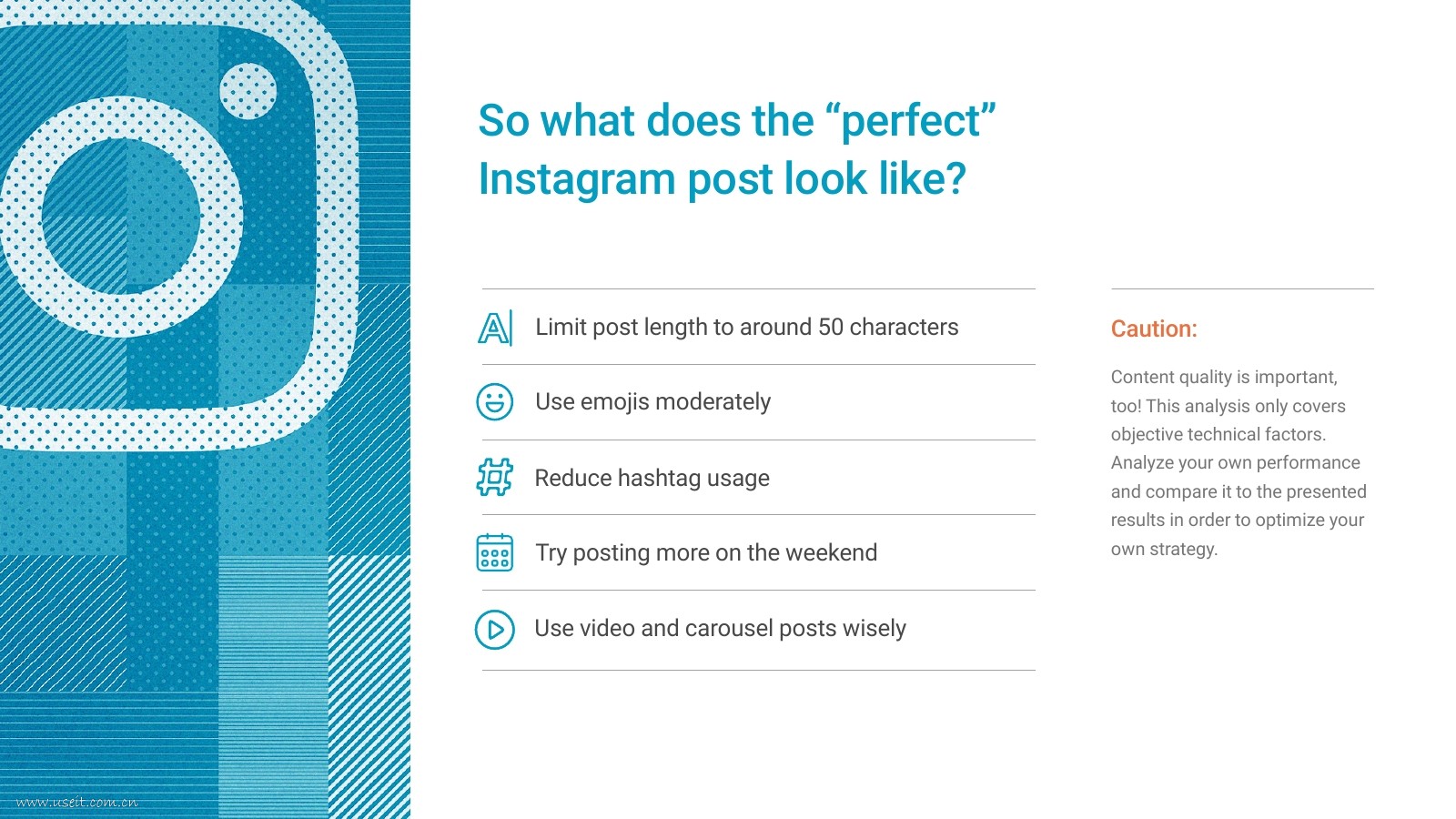 So what does the “perfect” Instagram post look like?

Limit post length to around 50 characters

Use emojis moderately

Reduce hashtag usage

Try posting more on the weekend

Use video and carousel posts wisely

Caution:

Content quality is important, too! This analysis only covers objective technical factors. Analyze your own performance and compare it to the presented results in order to optimize your own strategy.

www.useit.com.cn